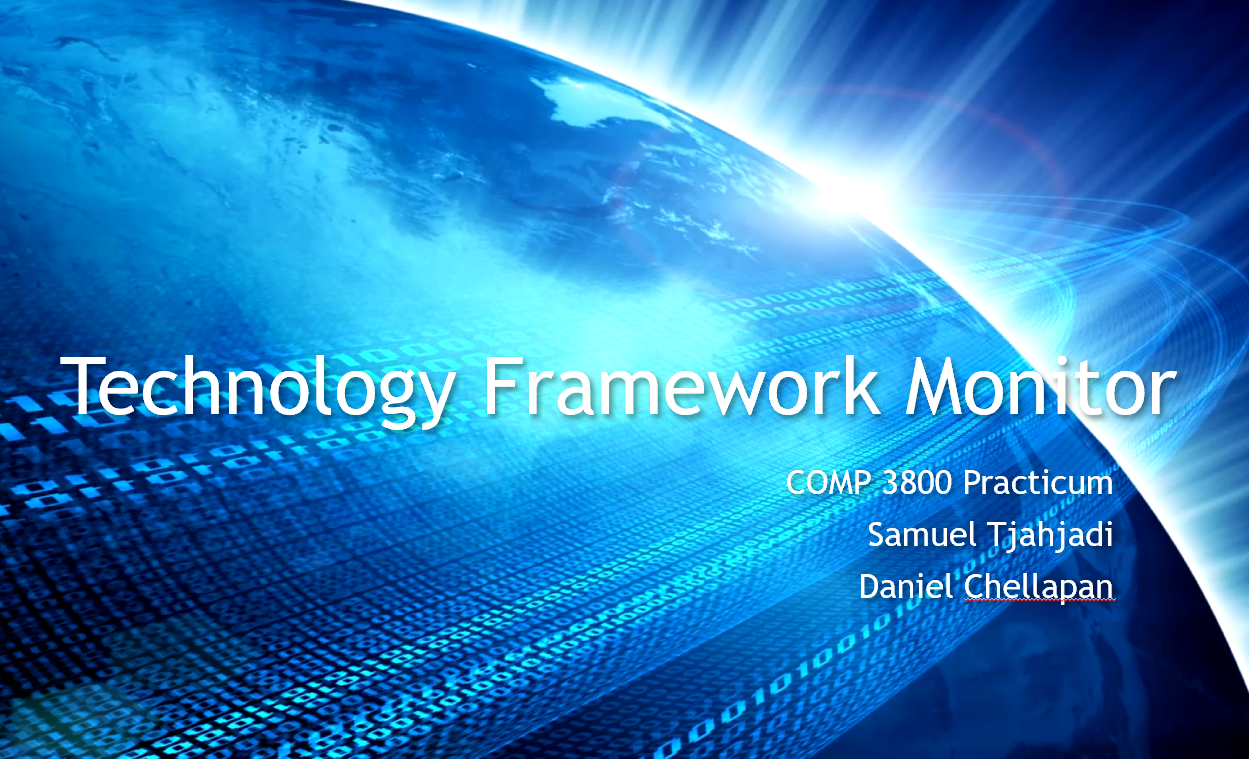 Technology Framework Monitor

COMP 3800 Practicum
Samuel Tjahjadi
Daniel Chellapan